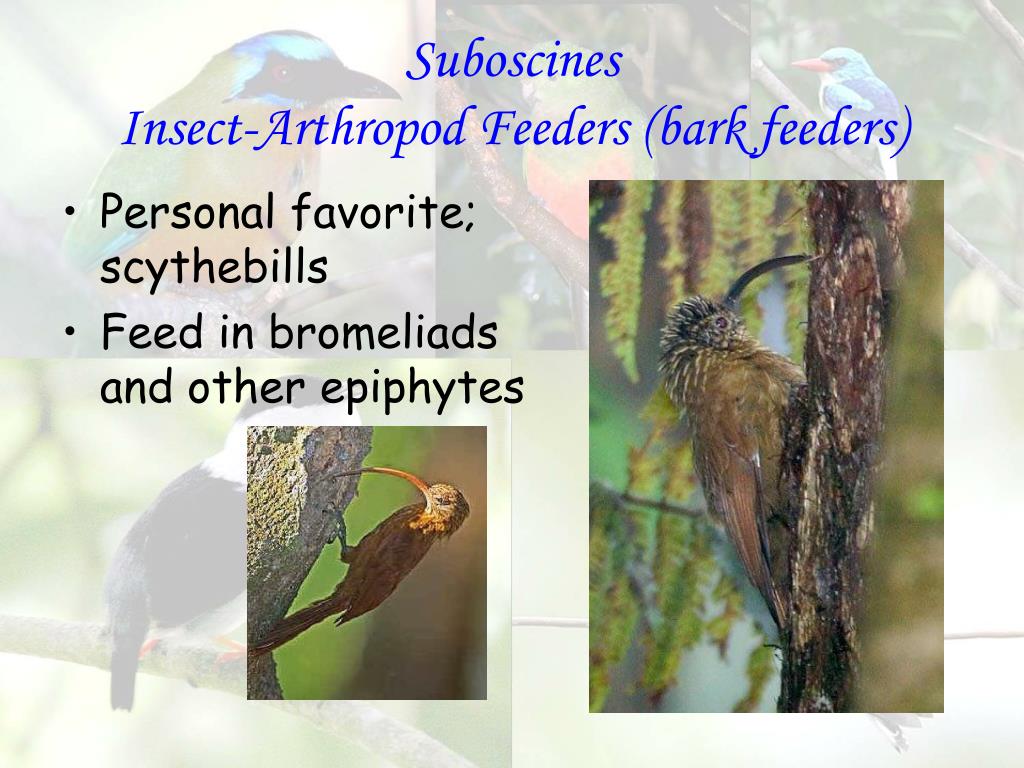 Suboscines
Insect-Arthropod Feeders (bark feeders)

• Personal favorite; scythebills
• Feed in bromeliads and other epiphytes